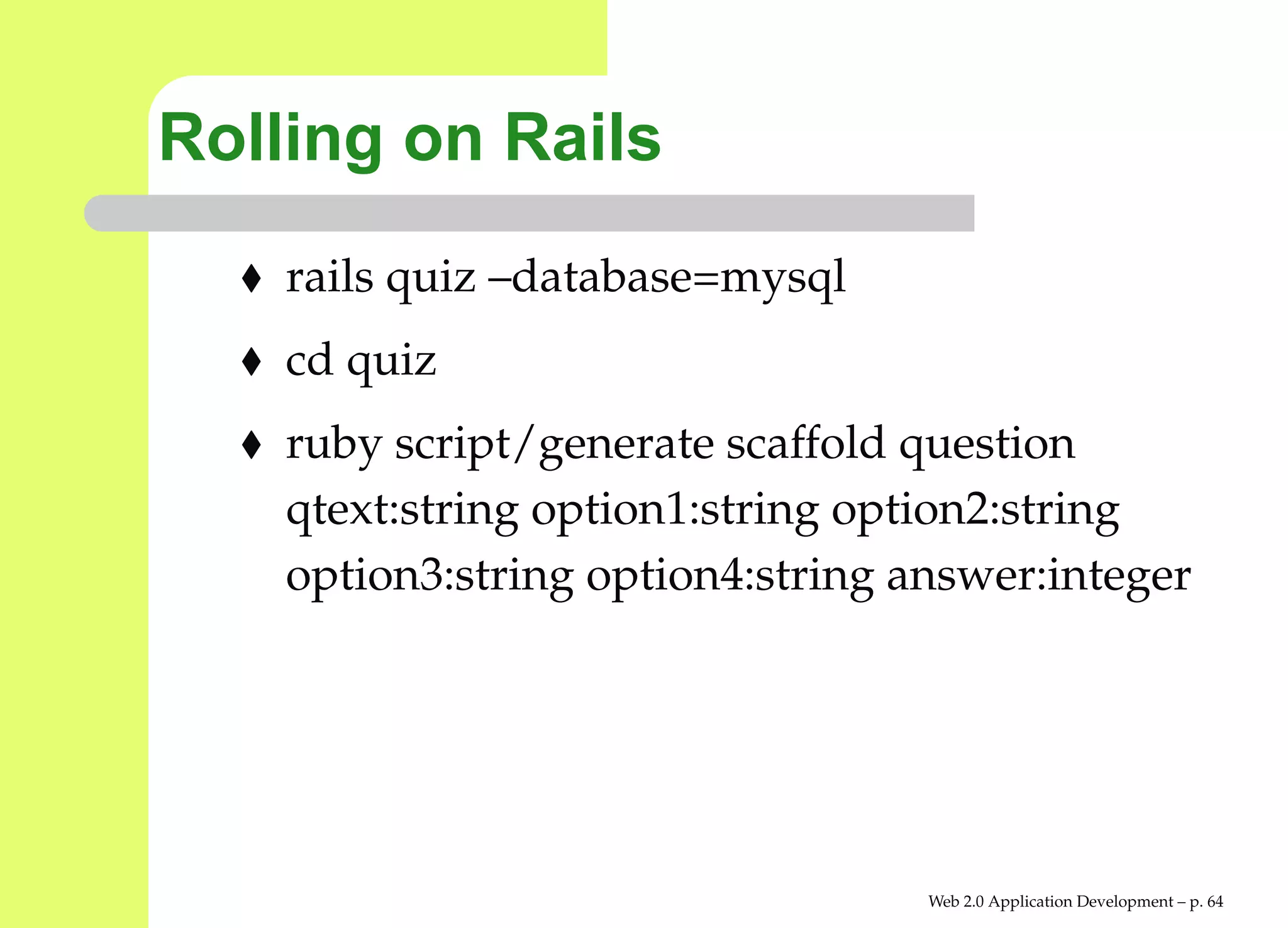 Rolling on Rails

♦ rails quiz –database=mysql

♦ cd quiz

♦ ruby script/generate scaffold question qtext:string option1:string option2:string option3:string option4:string answer:integer

Web 2.0 Application Development – p. 64